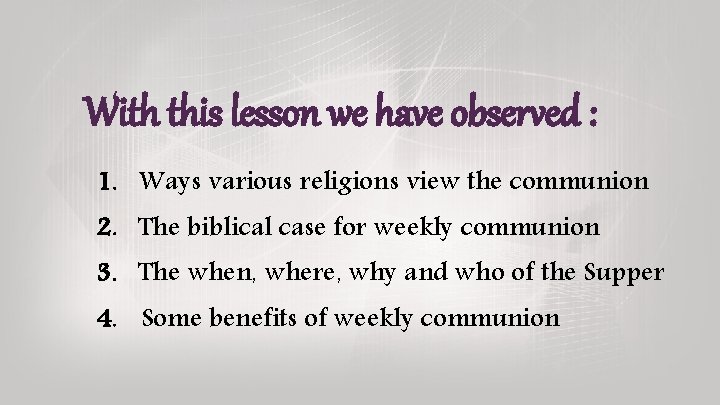 With this lesson we have observed :

1. Ways various religions view the communion
2. The biblical case for weekly communion
3. The when, where, why and who of the Supper
4. Some benefits of weekly communion